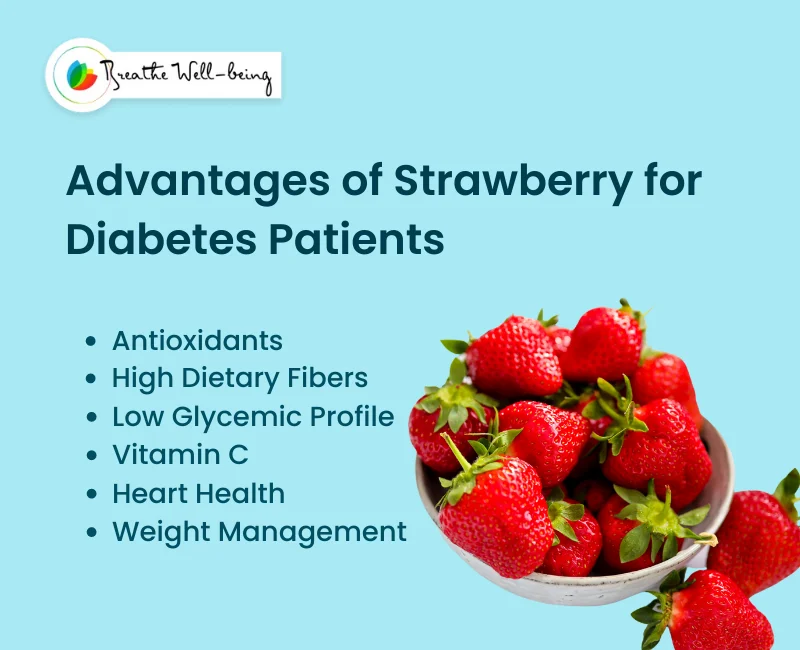 Breathe Well-being

Advantages of Strawberry for Diabetes Patients

- Antioxidants
- High Dietary Fibers
- Low Glycemic Profile
- Vitamin C
- Heart Health
- Weight Management